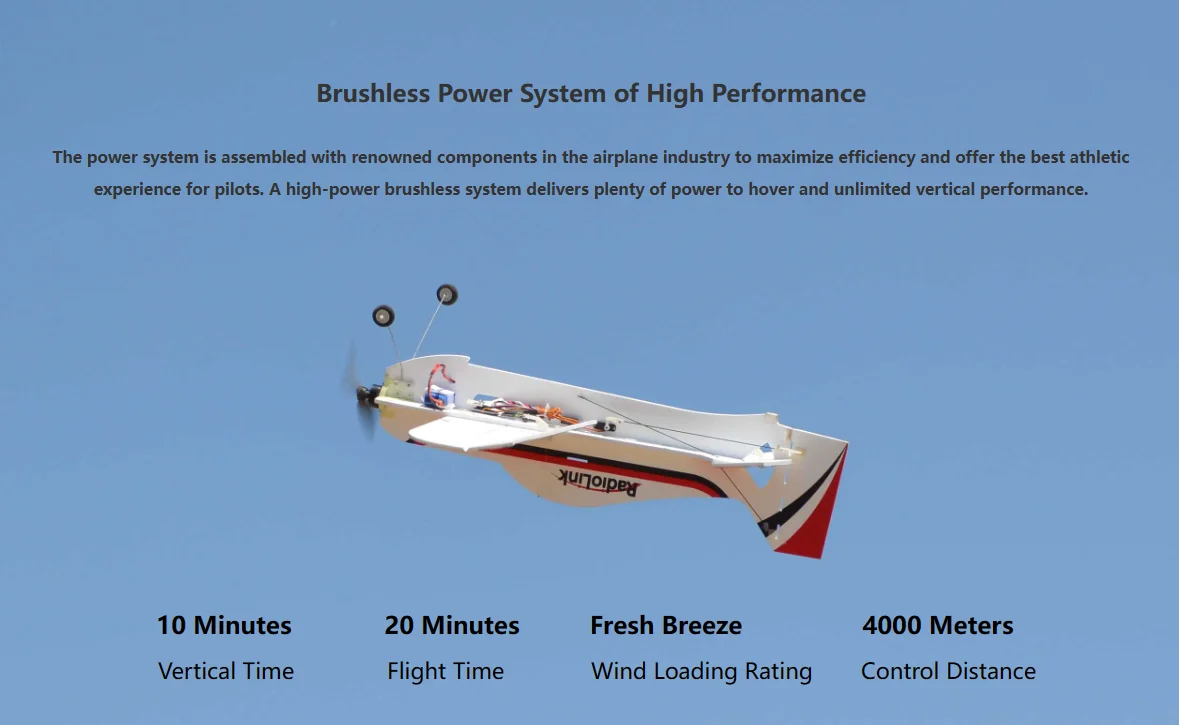 Brushless Power System of High Performance

The power system is assembled with renowned components in the airplane industry to maximize efficiency and offer the best athletic experience for pilots. A high-power brushless system delivers plenty of power to hover and unlimited vertical performance.

RadioLink

10 Minutes
Vertical Time

20 Minutes
Flight Time

Fresh Breeze
Wind Loading Rating

4000 Meters
Control Distance